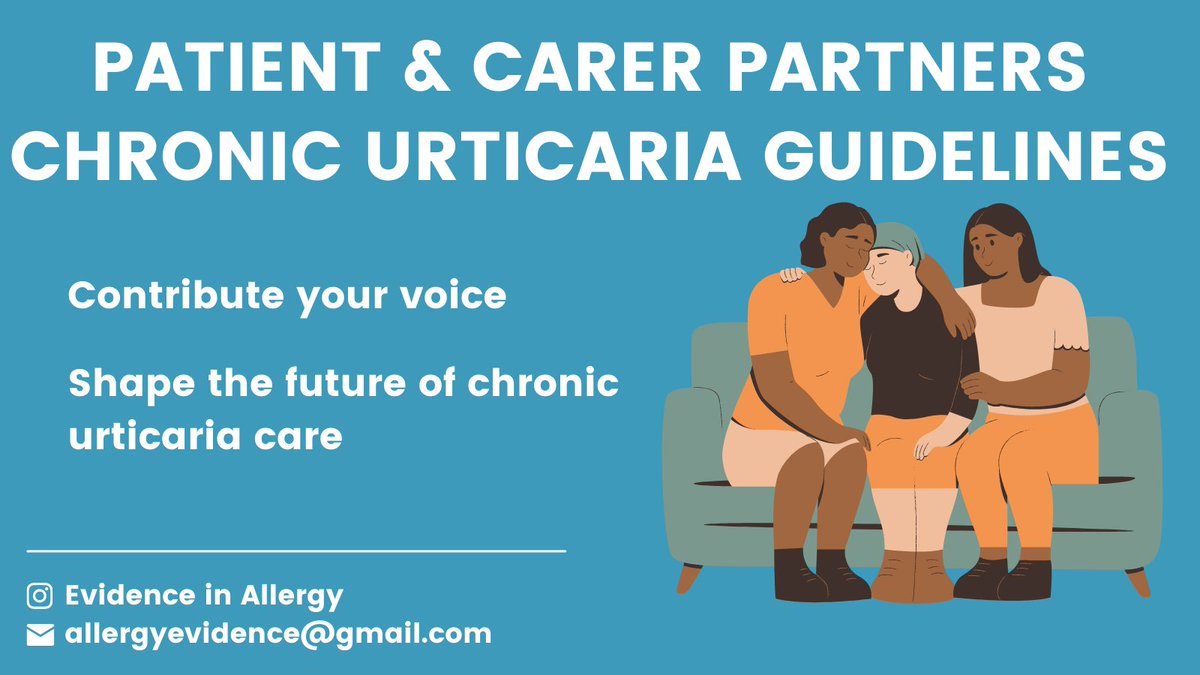 PATIENT & CARER PARTNERS
CHRONIC URTICARIA GUIDELINES

Contribute your voice

Shape the future of chronic urticaria care

Evidence in Allergy
allergyevidence@gmail.com